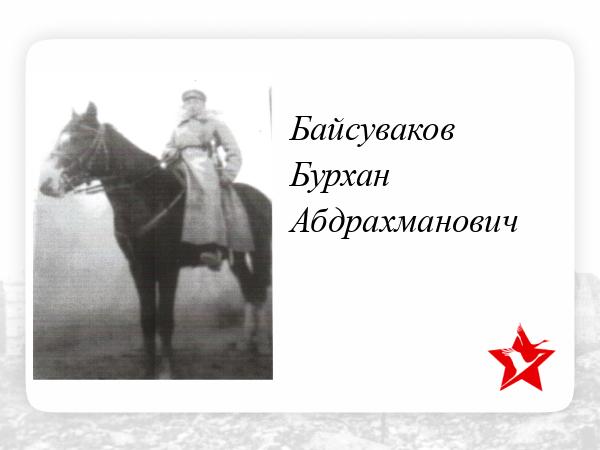 Байсуваков
Бурхан
Абдрахманович